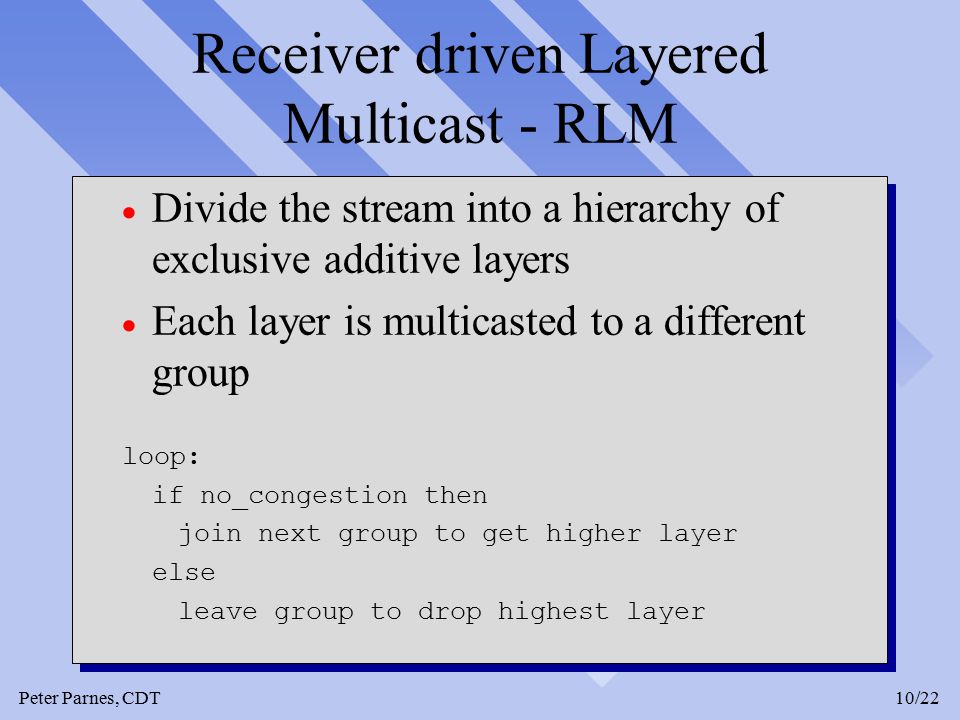 Receiver driven Layered Multicast - RLM

• Divide the stream into a hierarchy of exclusive additive layers
• Each layer is multicasted to a different group

loop:
  if no_congestion then
    join next group to get higher layer
  else
    leave group to drop highest layer

Peter Parnes, CDT

10/22